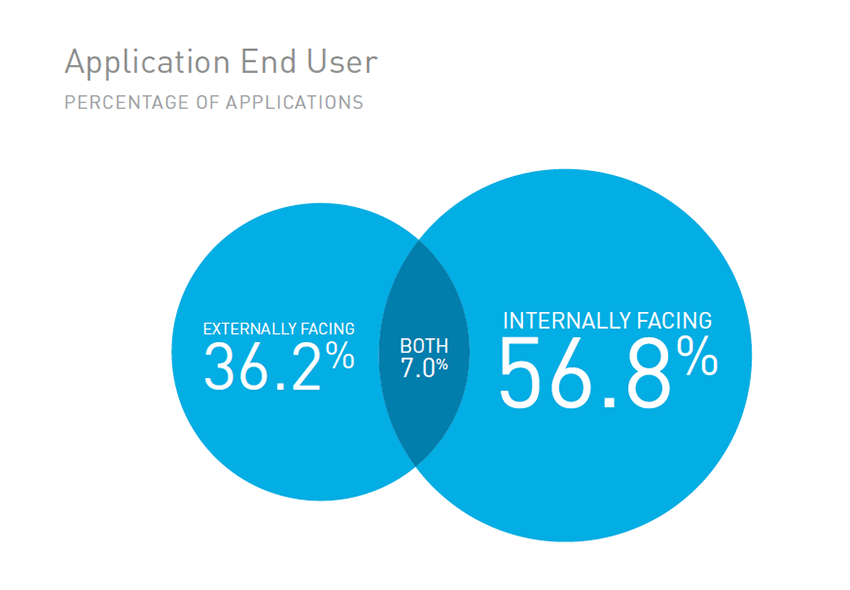 Application End User
PERCENTAGE OF APPLICATIONS

EXTERNALLY FACING
36.2%

BOTH
7.0%

INTERNALLY FACING
56.8%